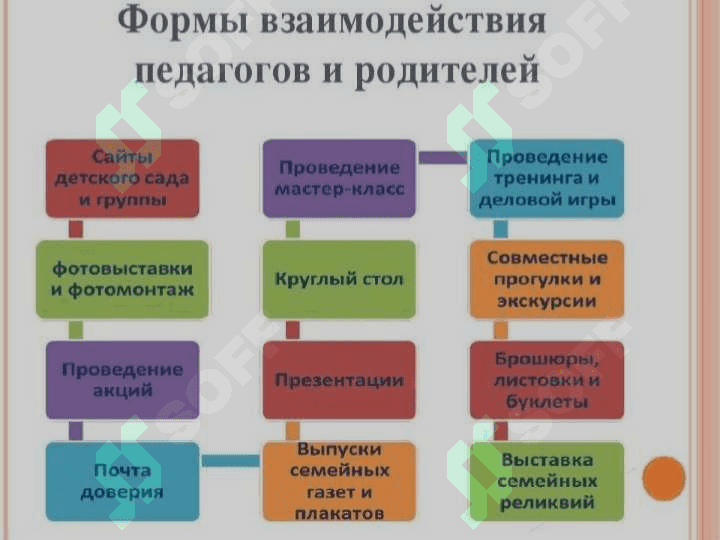 Формы взаимодействия педагогов и родителей

Сайты детского сада и группы

фотовыставки и фотомонтаж

Проведение акций

Почта доверия

Проведение мастер-класс

Круглый стол

Презентации

Выпуски семейных газет и плакатов

Проведение тренинга и деловой игры

Совместные прогулки и экскурсии

Брошюры, листовки и буклеты

Выставка семейных реликвий

SOFF